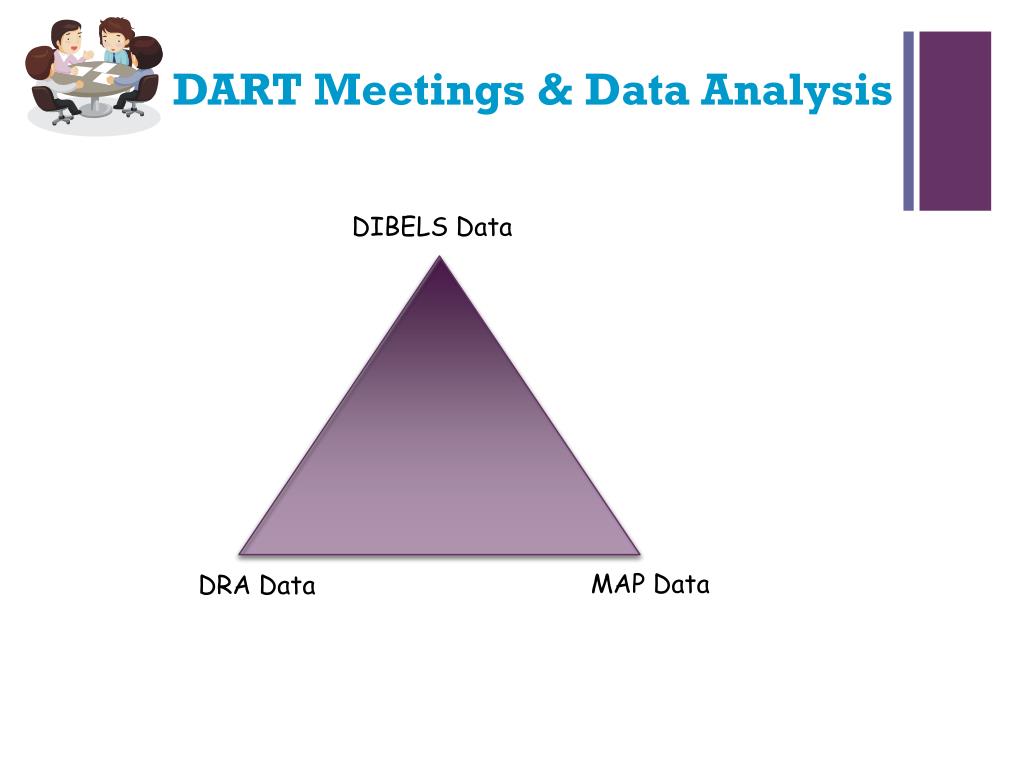 DART Meetings & Data Analysis

DIBELS Data

DRA Data

MAP Data